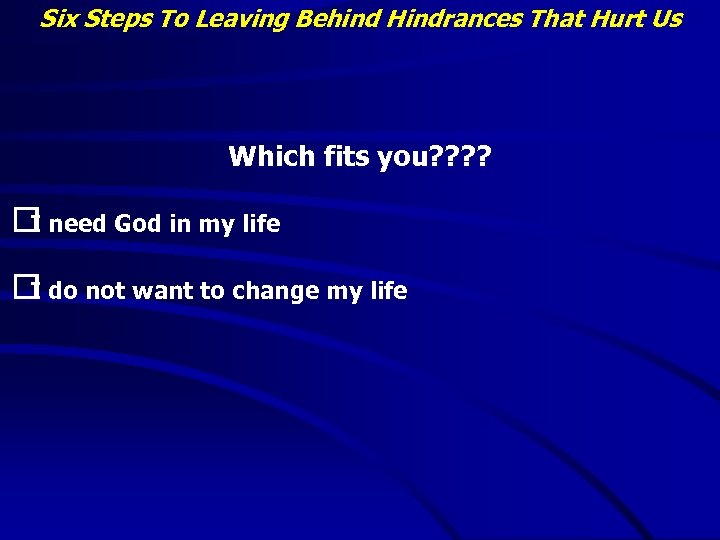 Six Steps To Leaving Behind Hindrances That Hurt Us

Which fits you????

☐ I need God in my life

☐ I do not want to change my life